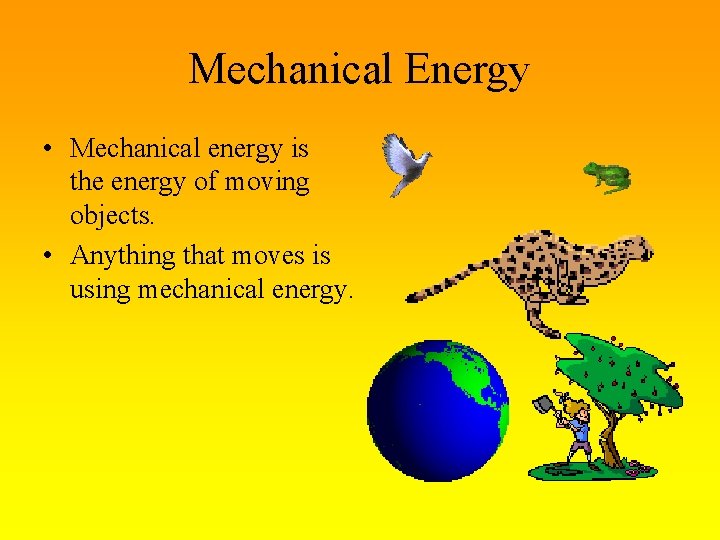 Mechanical Energy

• Mechanical energy is the energy of moving objects.
• Anything that moves is using mechanical energy.